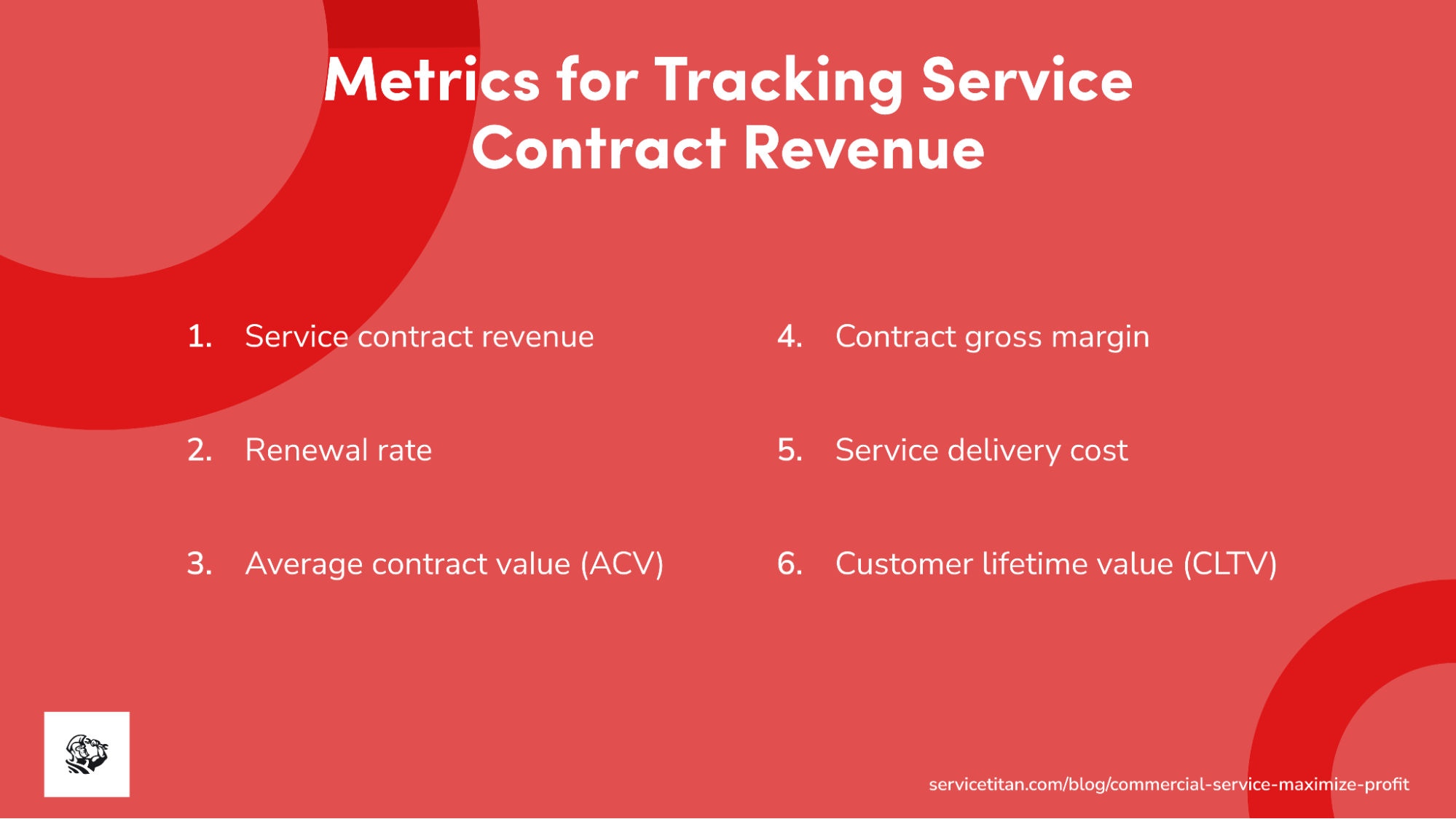 Metrics for Tracking Service Contract Revenue

1. Service contract revenue

2. Renewal rate

3. Average contract value (ACV)

4. Contract gross margin

5. Service delivery cost

6. Customer lifetime value (CLTV)

servicetitan.com/blog/commercial-service-maximize-profit